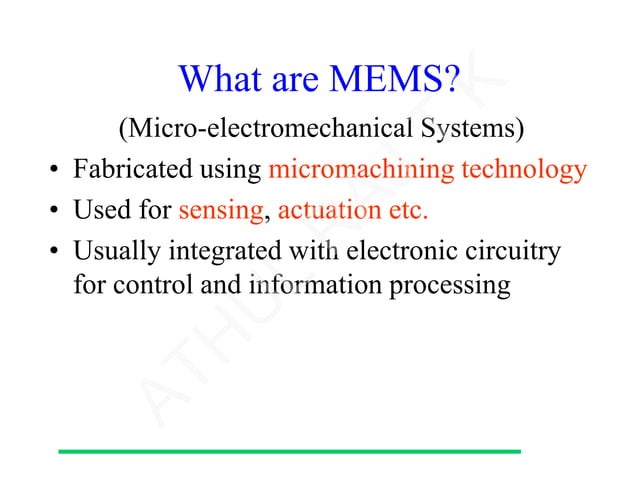 What are MEMS?

(Micro-electromechanical Systems)

• Fabricated using micromachining technology
• Used for sensing, actuation etc.
• Usually integrated with electronic circuitry for control and information processing

ATHUL KARTIK